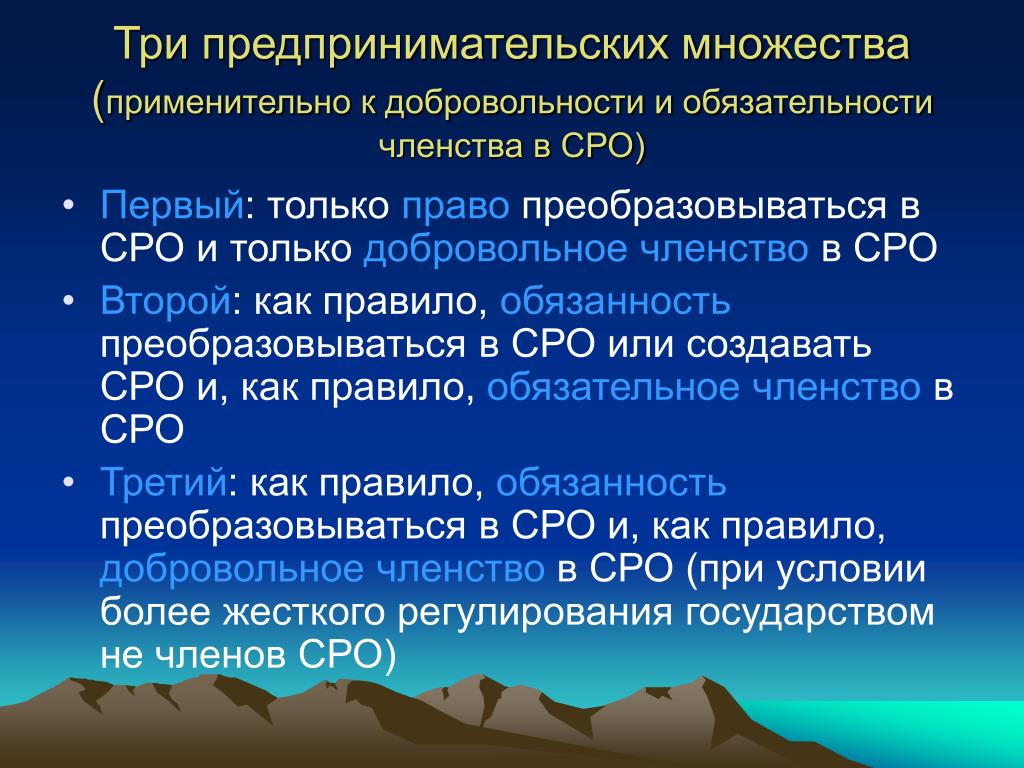 Три предпринимательских множества (применительно к добровольности и обязательности членства в СРО)

• Первый: только право преобразовываться в СРО и только добровольное членство в СРО
• Второй: как правило, обязанность преобразовываться в СРО или создавать СРО и, как правило, обязательное членство в СРО
• Третий: как правило, обязанность преобразовываться в СРО и, как правило, добровольное членство в СРО (при условии более жесткого регулирования государством не членов СРО)